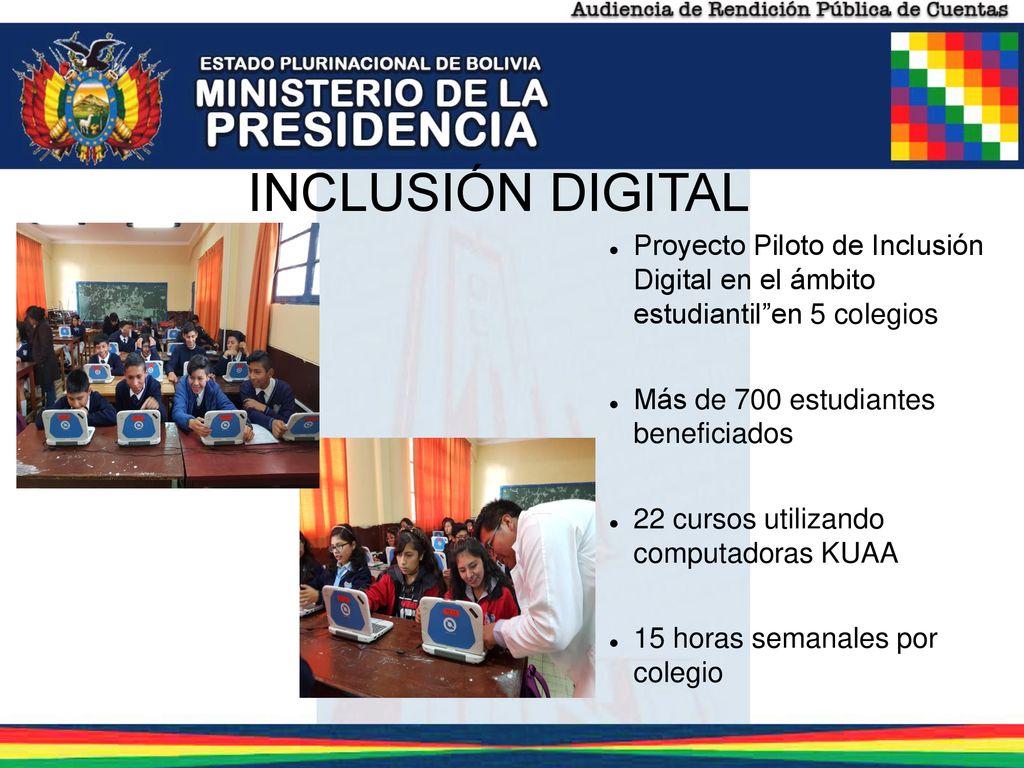 Audiencia de Rendición Pública de Cuentas

ESTADO PLURINACIONAL DE BOLIVIA
MINISTERIO DE LA
PRESIDENCIA

INCLUSIÓN DIGITAL

- Proyecto Piloto de Inclusión Digital en el ámbito estudiantil”en 5 colegios

- Más de 700 estudiantes beneficiados

- 22 cursos utilizando computadoras KUAA

- 15 horas semanales por colegio